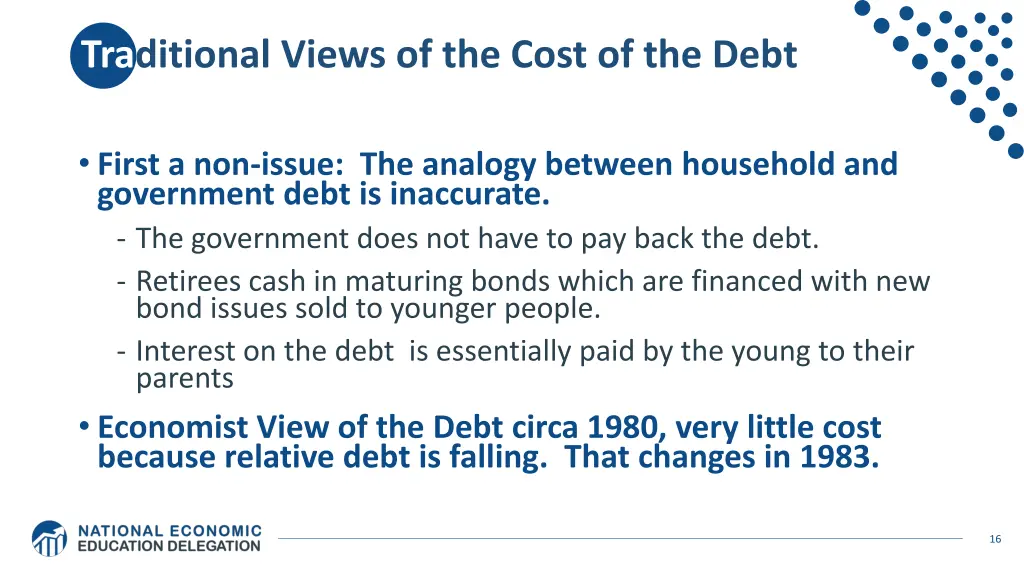 Traditional Views of the Cost of the Debt

• First a non-issue: The analogy between household and government debt is inaccurate.
- The government does not have to pay back the debt.
- Retirees cash in maturing bonds which are financed with new bond issues sold to younger people.
- Interest on the debt is essentially paid by the young to their parents

• Economist View of the Debt circa 1980, very little cost because relative debt is falling. That changes in 1983.

NATIONAL ECONOMIC EDUCATION DELEGATION

16